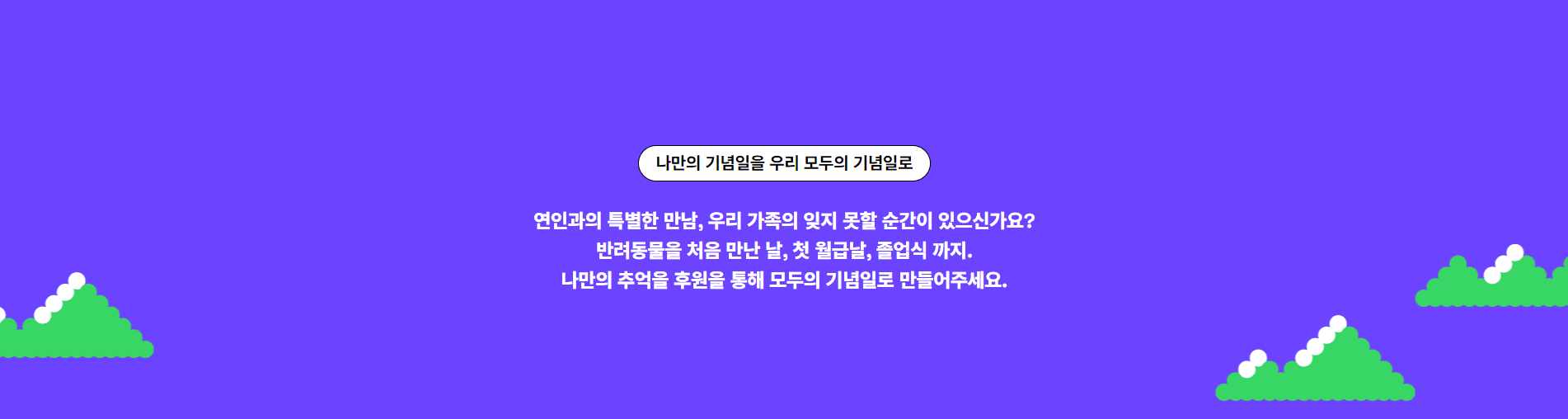 나만의 기념일을 우리 모두의 기념일로

연인과의 특별한 만남, 우리 가족의 잊지 못할 순간이 있으신가요?
반려동물을 처음 만난 날, 첫 월급날, 졸업식 까지.
나만의 추억을 후원을 통해 모두의 기념일로 만들어주세요.